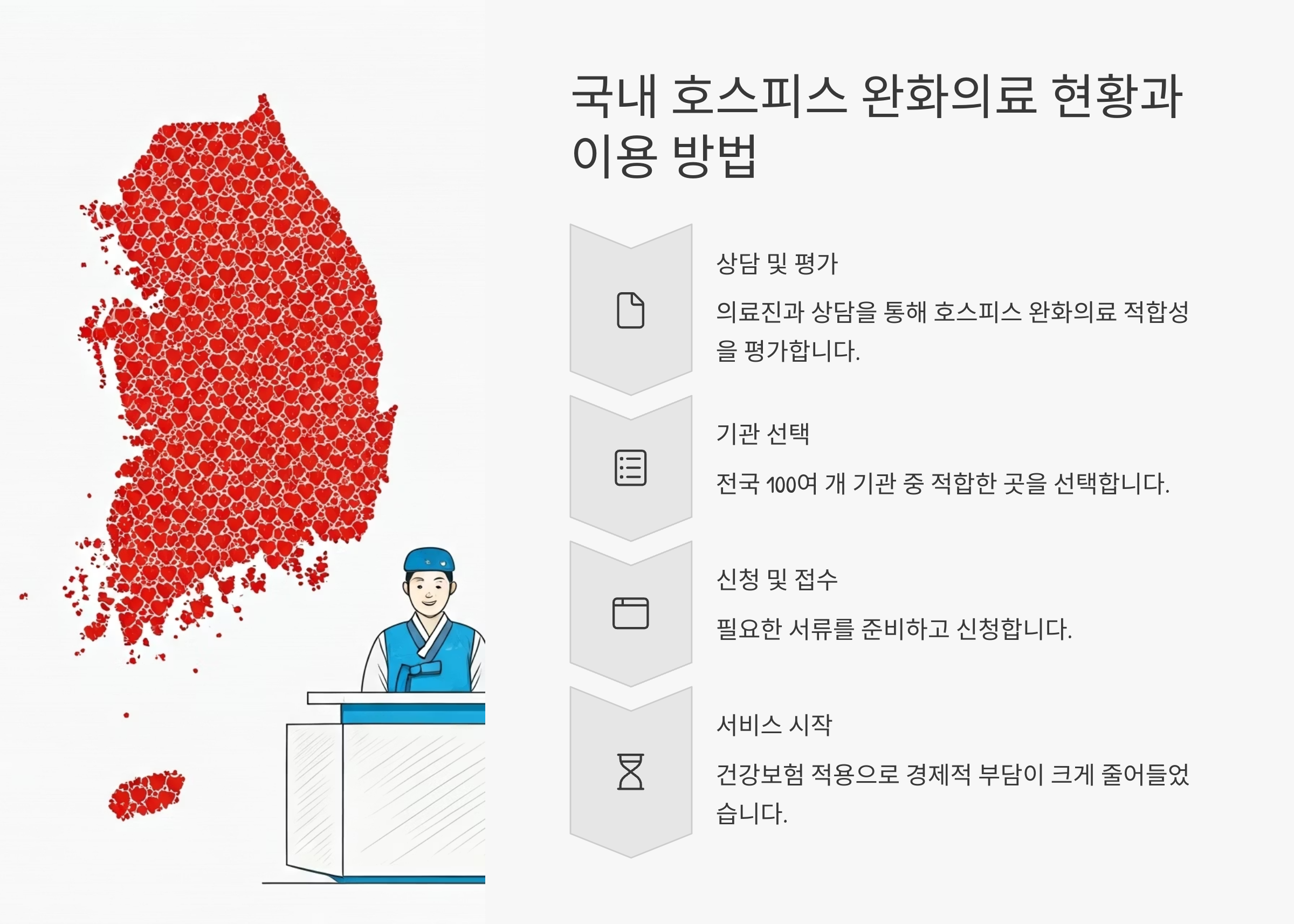 국내 호스피스 완화의료 현황과 이용 방법

상담 및 평가

의료진과 상담을 통해 호스피스 완화의료 적합성을 평가합니다.

기관 선택

전국 100여 개 기관 중 적합한 곳을 선택합니다.

신청 및 접수

필요한 서류를 준비하고 신청합니다.

서비스 시작

건강보험 적용으로 경제적 부담이 크게 줄어들었습니다.